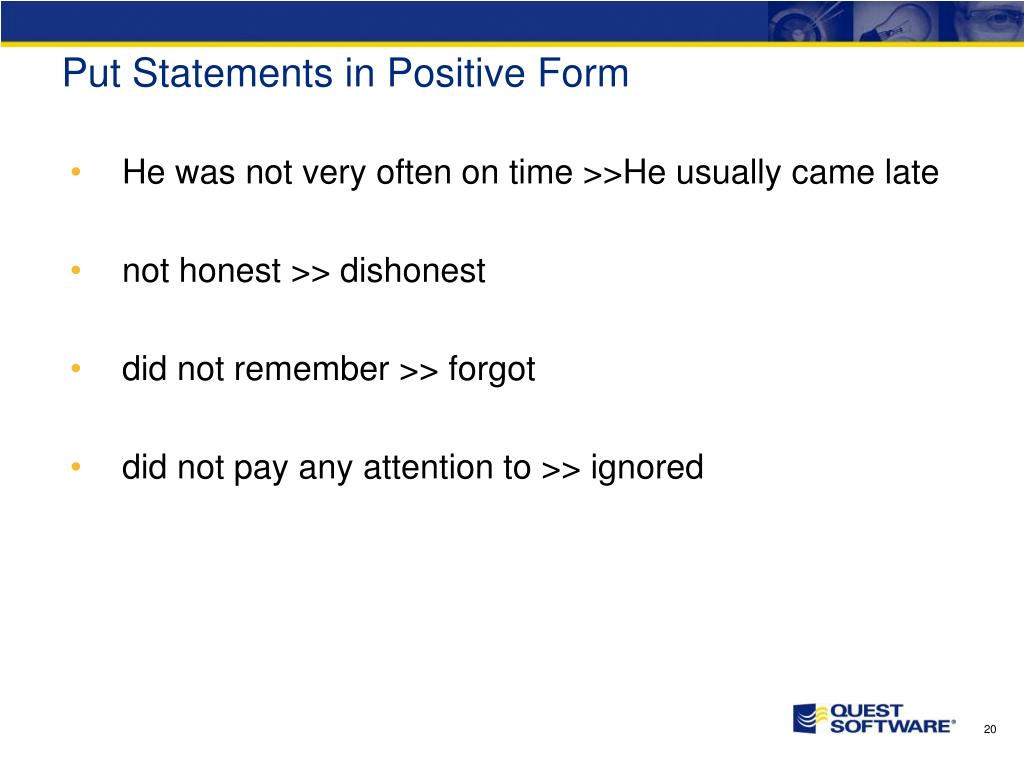 Put Statements in Positive Form

• He was not very often on time >>He usually came late

• not honest >> dishonest

• did not remember >> forgot

• did not pay any attention to >> ignored

QUEST SOFTWARE®

20